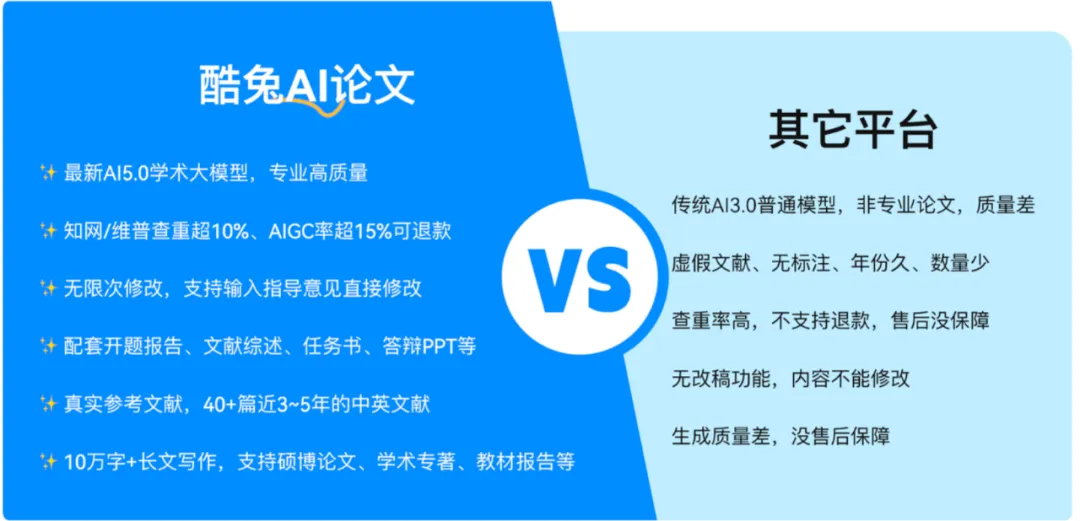 酷兔AI论文

✨ 最新AI5.0学术大模型，专业高质量

✨ 知网/维普查重超10%、AIGC率超15%可退款

✨ 无限次修改，支持输入指导意见直接修改

✨ 配套开题报告、文献综述、任务书、答辩PPT等

✨ 真实参考文献，40+篇近3~5年的中英文献

✨ 10万字+长文写作，支持硕博论文、学术专著、教材报告等

VS

其它平台

传统AI3.0普通模型，非专业论文，质量差

虚假文献、无标注、年份久、数量少

查重率高，不支持退款，售后没保障

无改稿功能，内容不能修改

生成质量差，没售后保障